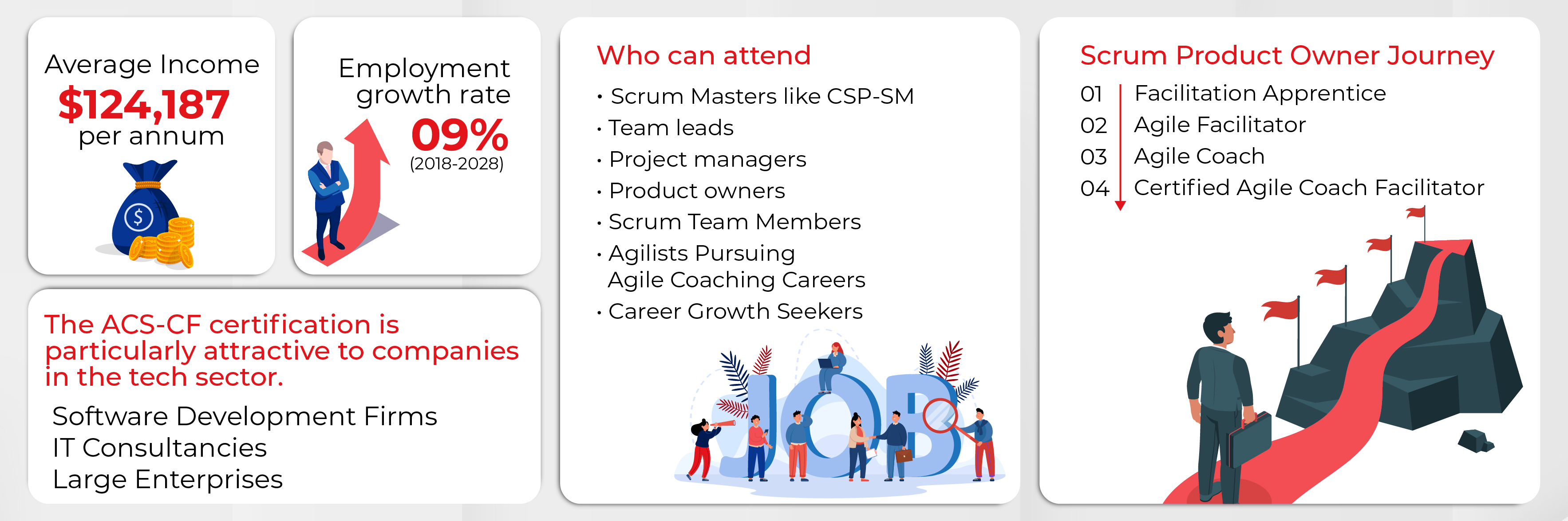 Average Income
$124,187
per annum

Employment growth rate
09%
(2018-2028)

The ACS-CF certification is particularly attractive to companies in the tech sector.

Software Development Firms
IT Consultancies
Large Enterprises

Who can attend

• Scrum Masters like CSP-SM
• Team leads
• Project managers
• Product owners
• Scrum Team Members
• Agilists Pursuing Agile Coaching Careers
• Career Growth Seekers

JOB

Scrum Product Owner Journey

01 Facilitation Apprentice
02 Agile Facilitator
03 Agile Coach
04 Certified Agile Coach Facilitator